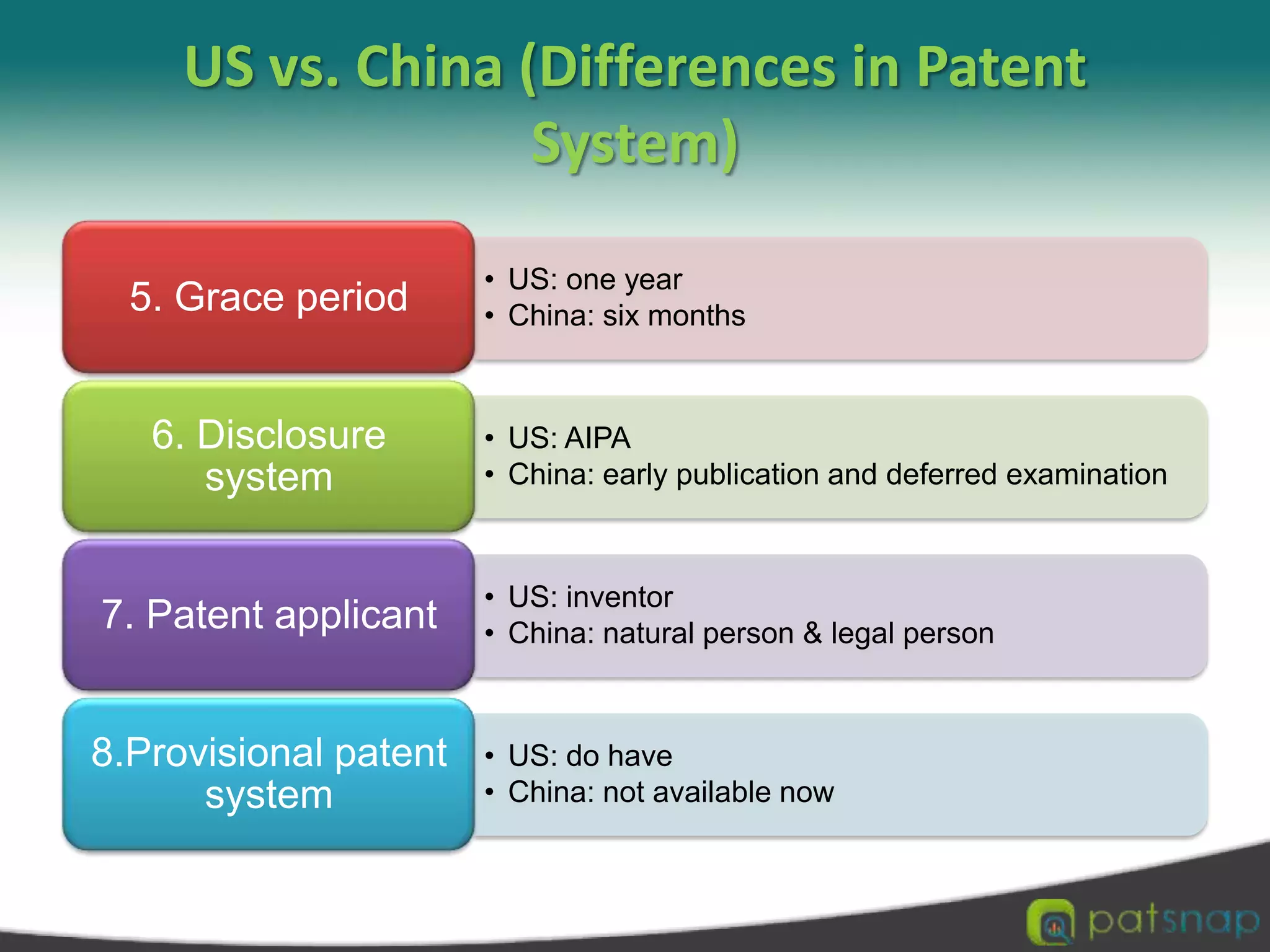 US vs. China (Differences in Patent System)

5. Grace period

• US: one year
• China: six months

6. Disclosure system

• US: AIPA
• China: early publication and deferred examination

7. Patent applicant

• US: inventor
• China: natural person & legal person

8.Provisional patent system

• US: do have
• China: not available now

patsnap